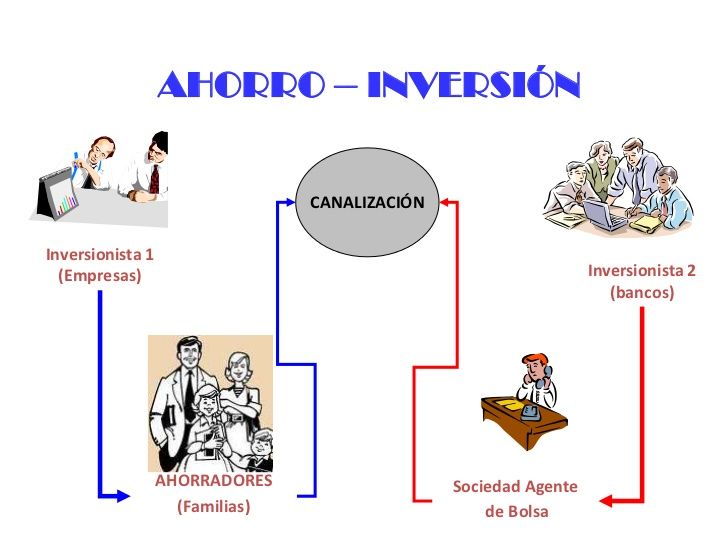 AHORRO – INVERSIÓN

CANALIZACIÓN

Inversionista 1
(Empresas)

Inversionista 2
(bancos)

AHORRADORES
(Familias)

Sociedad Agente
de Bolsa